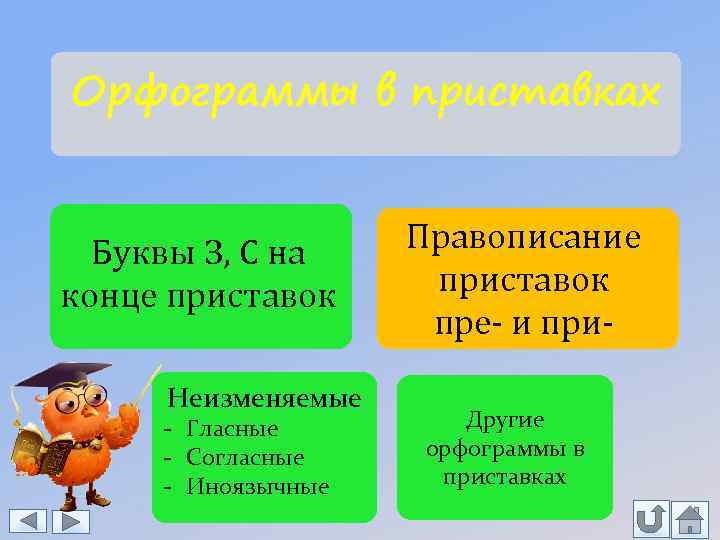 Орфограммы в приставках

Буквы З, С на конце приставок

Правописание приставок пре- и при-

Неизменяемые
- Гласные
- Согласные
- Иноязычные

Другие орфограммы в приставках